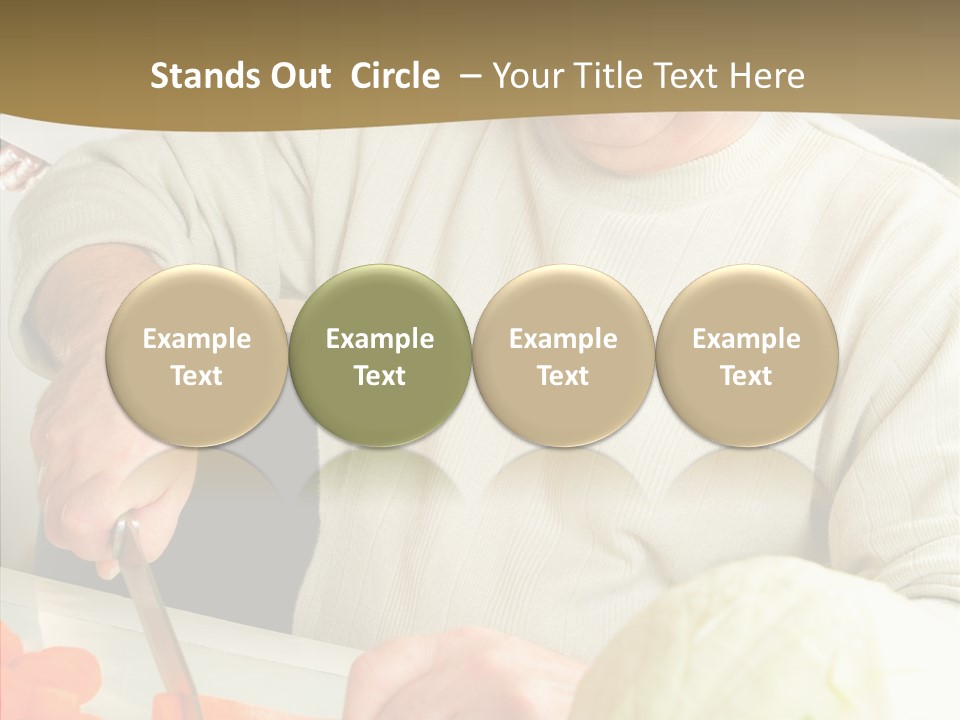 Stands Out Circle – Your Title Text Here

Example Text

Example Text

Example Text

Example Text